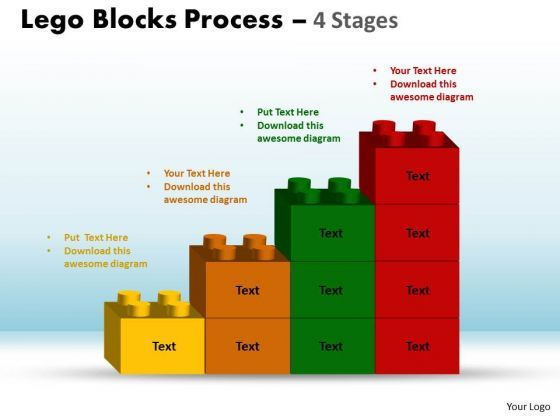 Lego Blocks Process – 4 Stages

• Your Text Here
• Download this awesome diagram

• Put Text Here
• Download this awesome diagram

• Your Text Here
• Download this awesome diagram

• Put Text Here
• Download this awesome diagram

Text

Text

Text

Text

Text

Text

Text

Text

Text

Text

Your Logo